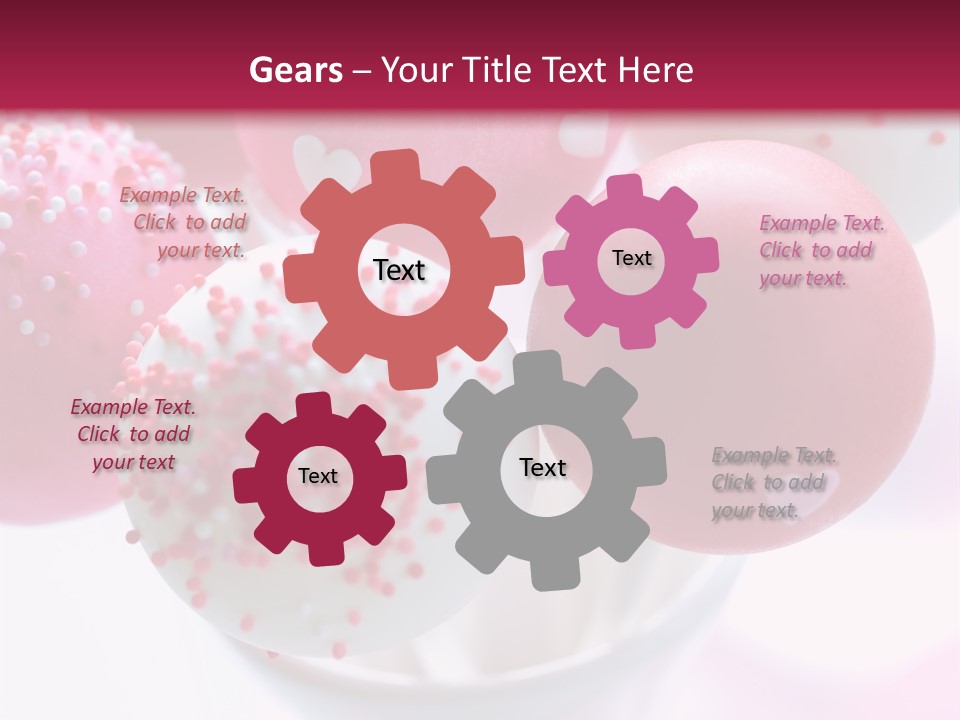 Gears – Your Title Text Here

Example Text. Click to add your text.

Text

Text

Example Text. Click to add your text.

Example Text. Click to add your text

Text

Text

Example Text. Click to add your text.